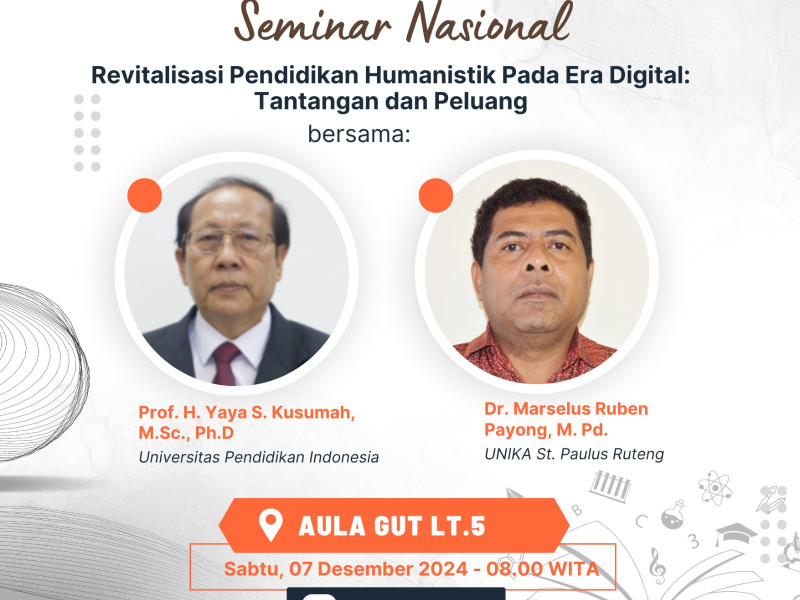 Seminar Nasional

Revitalisasi Pendidikan Humanistik Pada Era Digital: Tantangan dan Peluang

bersama:

Prof. H. Yaya S. Kusumah, M.Sc., Ph.D
Universitas Pendidikan Indonesia

Dr. Marselus Ruben Payong, M. Pd.
UNIKA St. Paulus Ruteng

AULA GUT LT.5

Sabtu, 07 Desember 2024 - 08.00 WITA